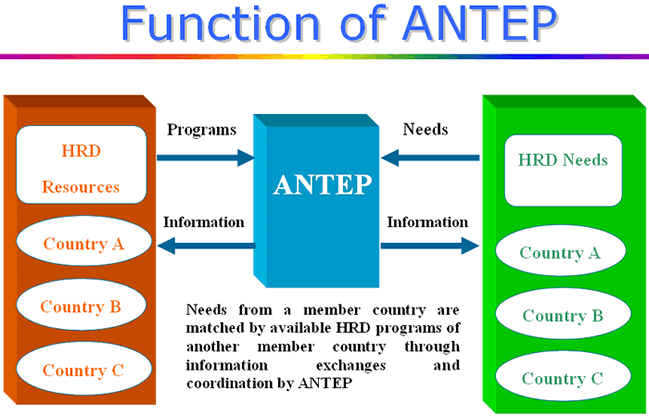 Function of ANTEP

HRD Resources

Country A

Country B

Country C

Programs

Information

ANTEP

Needs

Information

HRD Needs

Country A

Country B

Country C

Needs from a member country are matched by available HRD programs of another member country through information exchanges and coordination by ANTEP